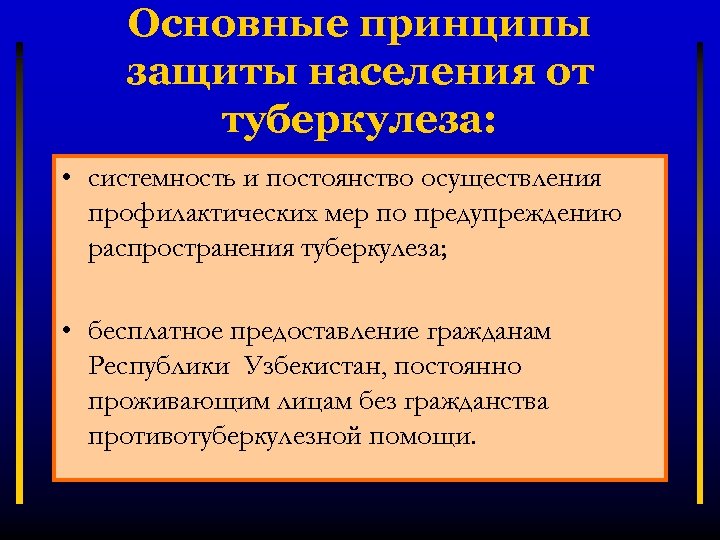 Основные принципы защиты населения от туберкулеза:

• системность и постоянство осуществления профилактических мер по предупреждению распространения туберкулеза;

• бесплатное предоставление гражданам Республики Узбекистан, постоянно проживающим лицам без гражданства противотуберкулезной помощи.